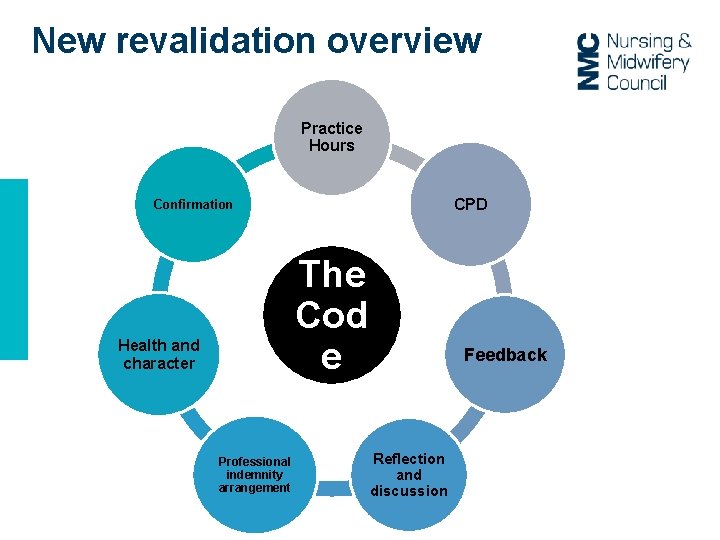 New revalidation overview

NMC Nursing & Midwifery Council

Practice Hours

CPD

Feedback

Reflection and discussion

Professional indemnity arrangement

Health and character

Confirmation

The Cod e